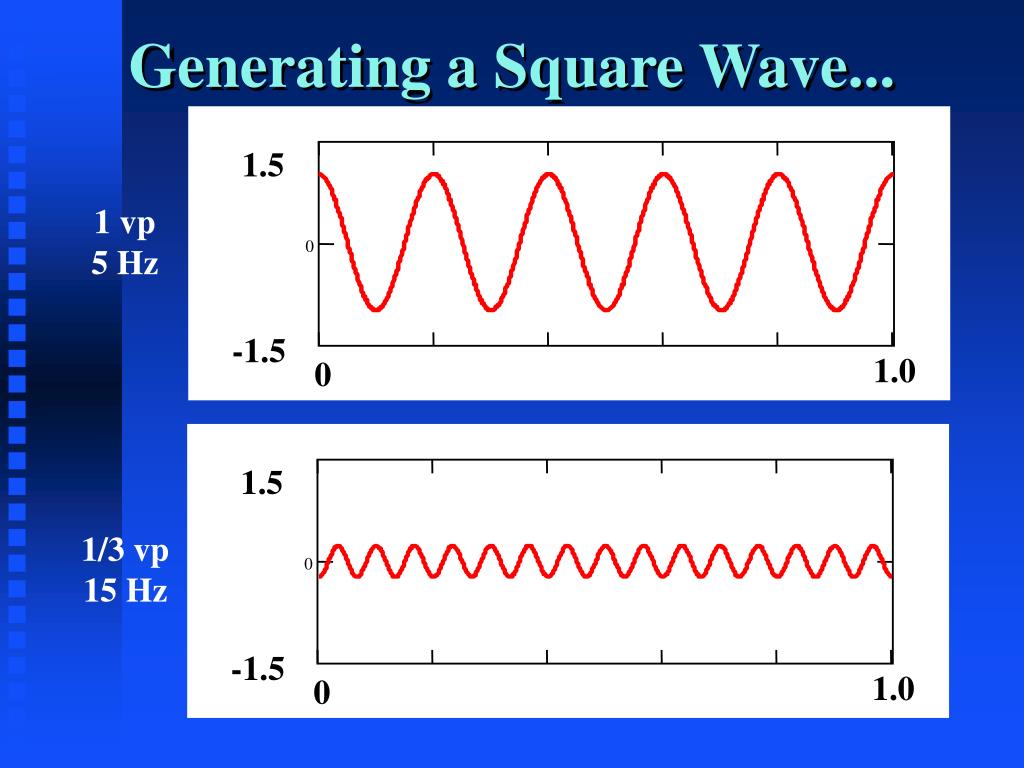 Generating a Square Wave...

1 vp
5 Hz

1.5
0
-1.5
0
1.0

1/3 vp
15 Hz

1.5
0
-1.5
0
1.0